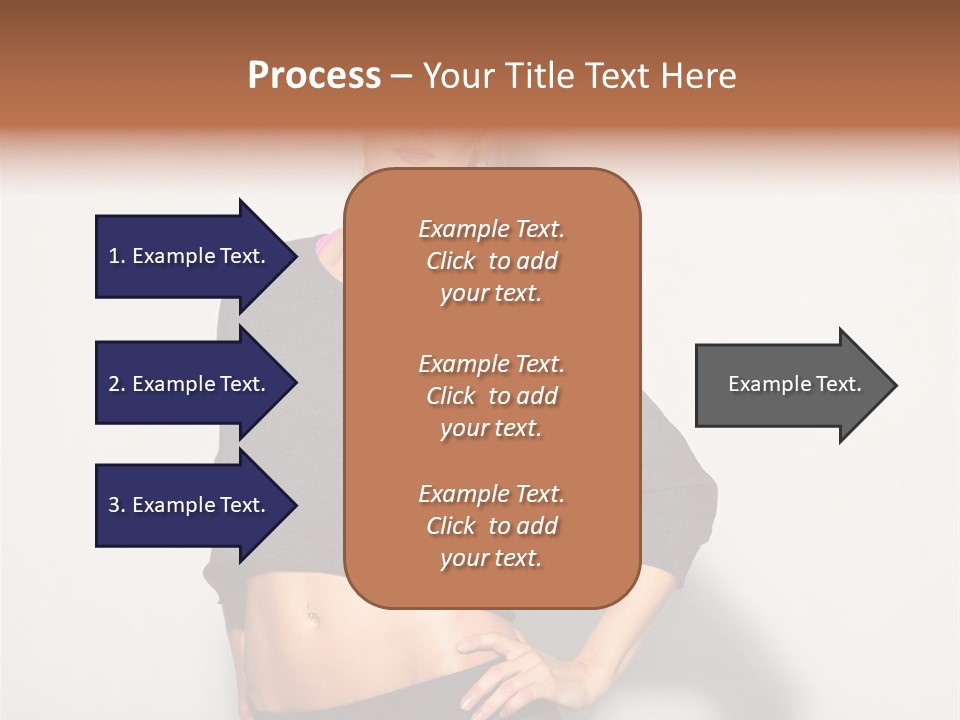 Process – Your Title Text Here

1. Example Text.

2. Example Text.

3. Example Text.

Example Text. Click to add your text.

Example Text. Click to add your text.

Example Text. Click to add your text.

Example Text.